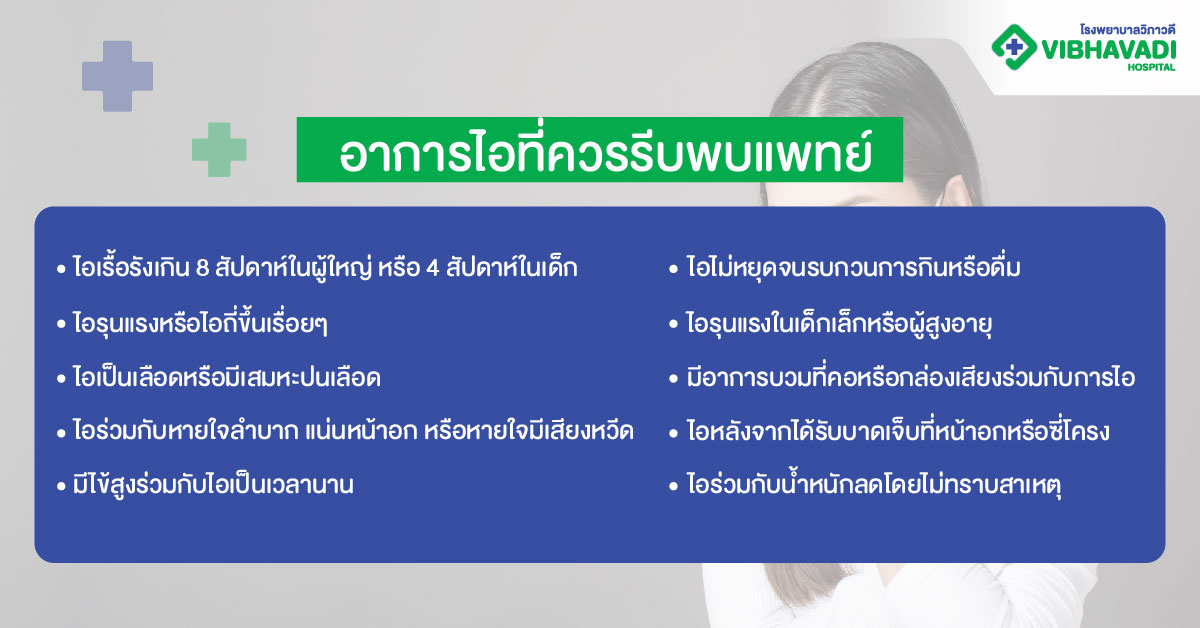 โรงพยาบาลวิภาวดี
VIBHAVADI
HOSPITAL

อาการไอที่ควรรีบพบแพทย์

• ไอเรื้อรังเกิน 8 สัปดาห์ในผู้ใหญ่ หรือ 4 สัปดาห์ในเด็ก
• ไอรุนแรงหรือไอถี่ขึ้นเรื่อยๆ
• ไอเป็นเลือดหรือมีเสมหะปนเลือด
• ไอร่วมกับหายใจลำบาก แน่นหน้าอก หรือหายใจมีเสียงหวีด
• มีไข้สูงร่วมกับไอเป็นเวลานาน

• ไอไม่หยุดจนรบกวนการกินหรือดื่ม
• ไอรุนแรงในเด็กเล็กหรือผู้สูงอายุ
• มีอาการบวมที่คอหรือกล่องเสียงร่วมกับการไอ
• ไอหลังจากได้รับบาดเจ็บที่หน้าอกหรือซี่โครง
• ไอร่วมกับน้ำหนักลดโดยไม่ทราบสาเหตุ